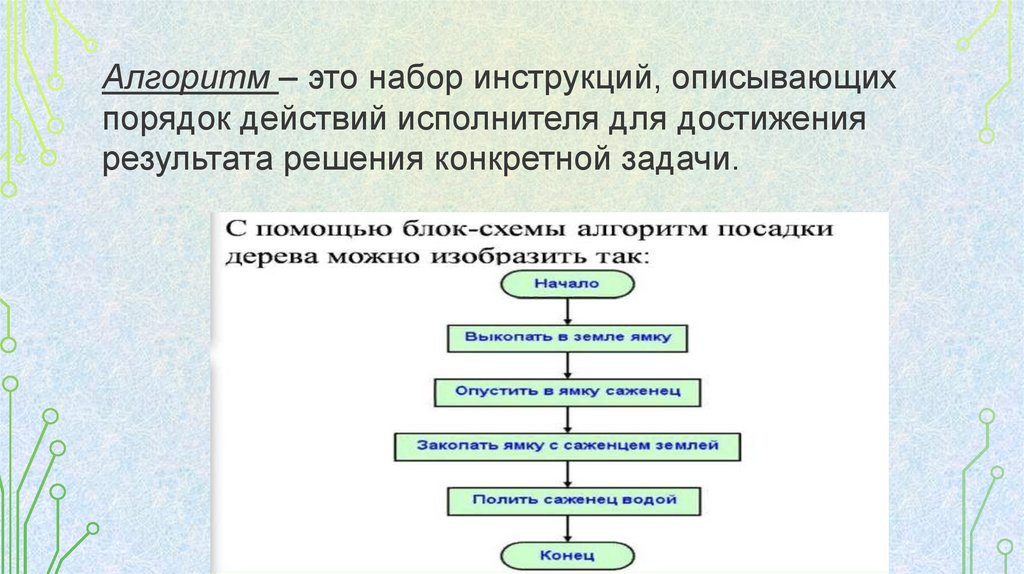 Алгоритм – это набор инструкций, описывающих порядок действий исполнителя для достижения результата решения конкретной задачи.

С помощью блок-схемы алгоритм посадки дерева можно изобразить так:

Начало

Выкопать в земле ямку

Опустить в ямку саженец

Закопать ямку с саженцем землей

Полить саженец водой

Конец